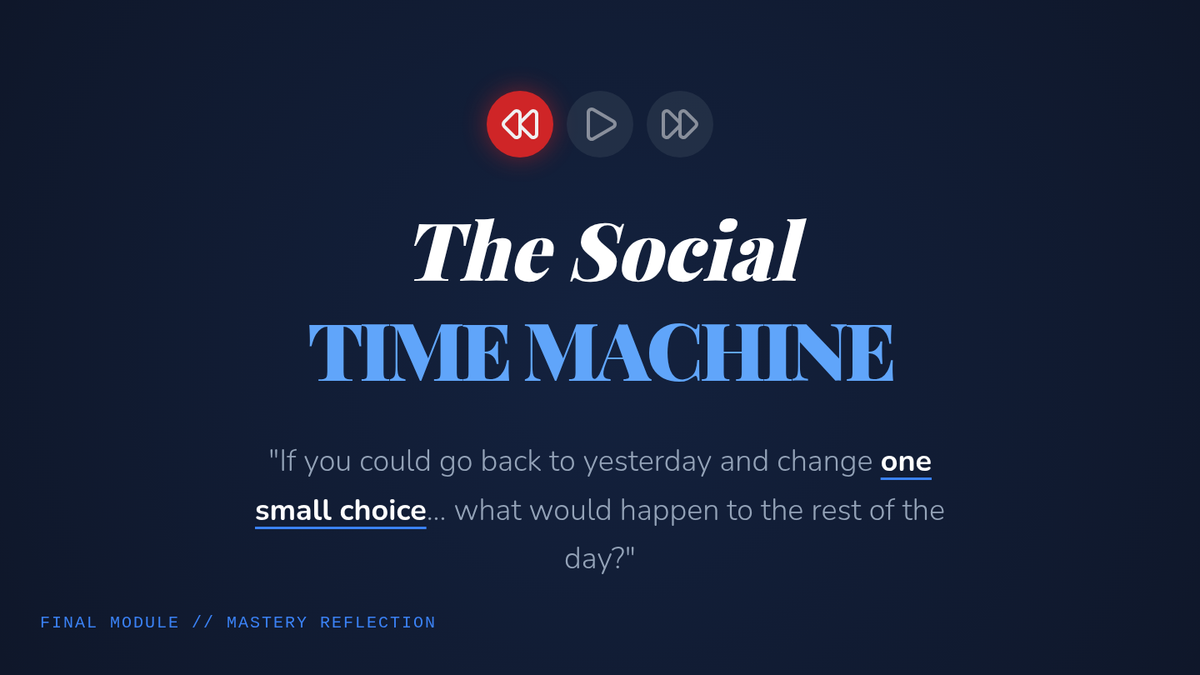 The Social
TIME MACHINE

"If you could go back to yesterday and change one small choice... what would happen to the rest of the day?"

FINAL MODULE // MASTERY REFLECTION